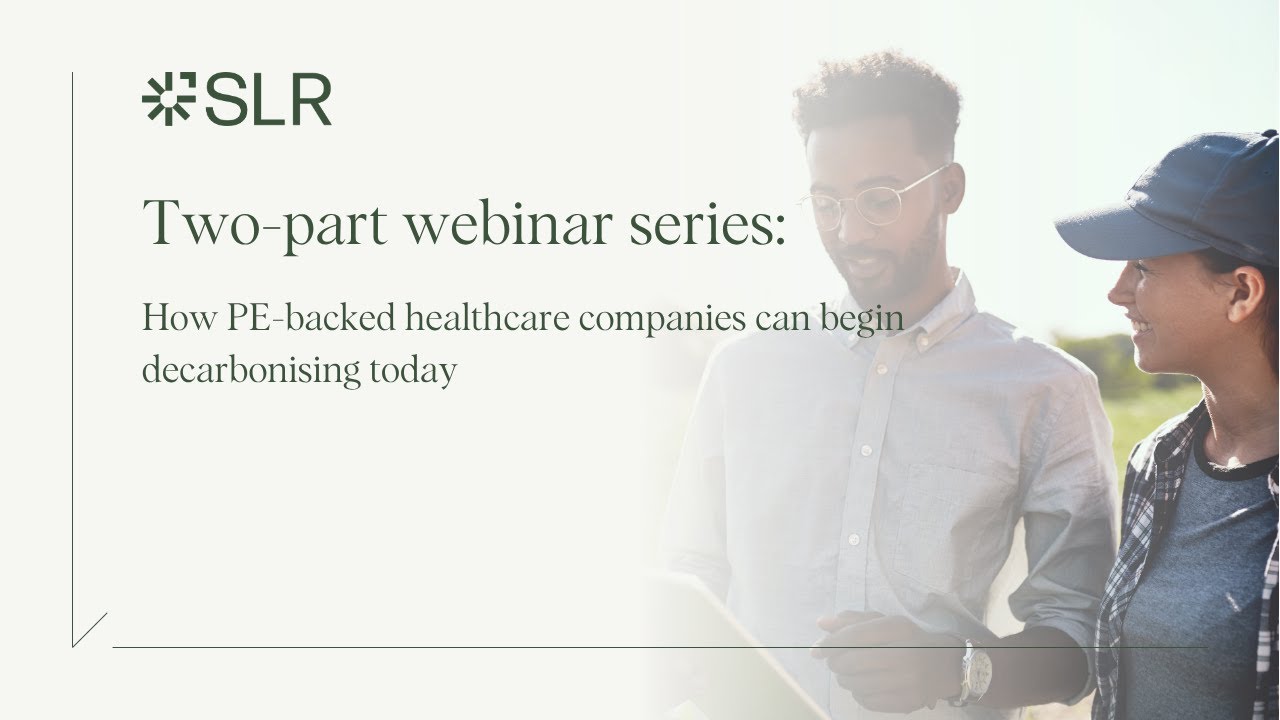 SLR

Two-part webinar series:

How PE-backed healthcare companies can begin decarbonising today